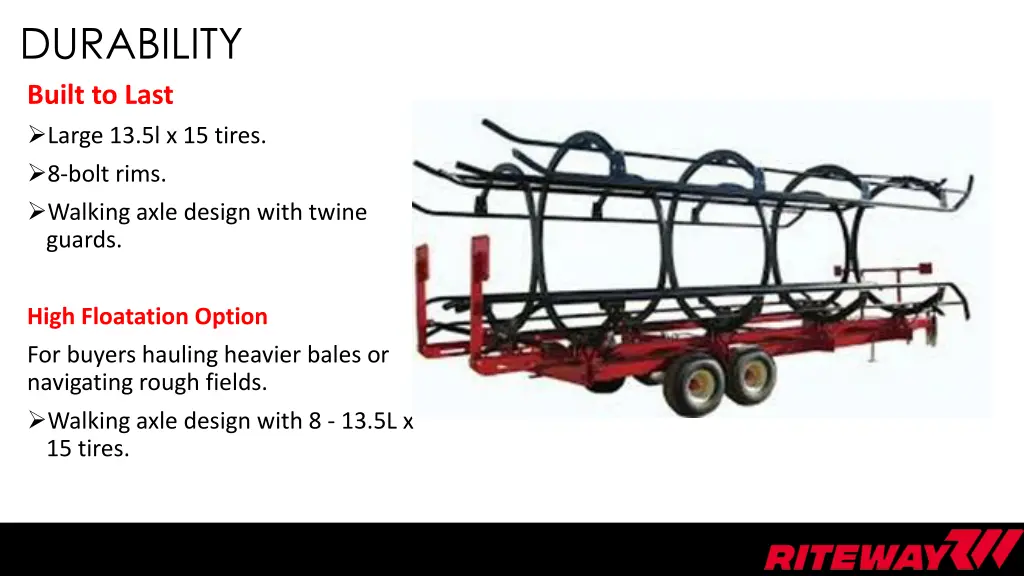 DURABILITY

Built to Last

➢Large 13.5l x 15 tires.

➢8-bolt rims.

➢Walking axle design with twine guards.

High Floatation Option

For buyers hauling heavier bales or navigating rough fields.

➢Walking axle design with 8 - 13.5L x 15 tires.

RITEWAY